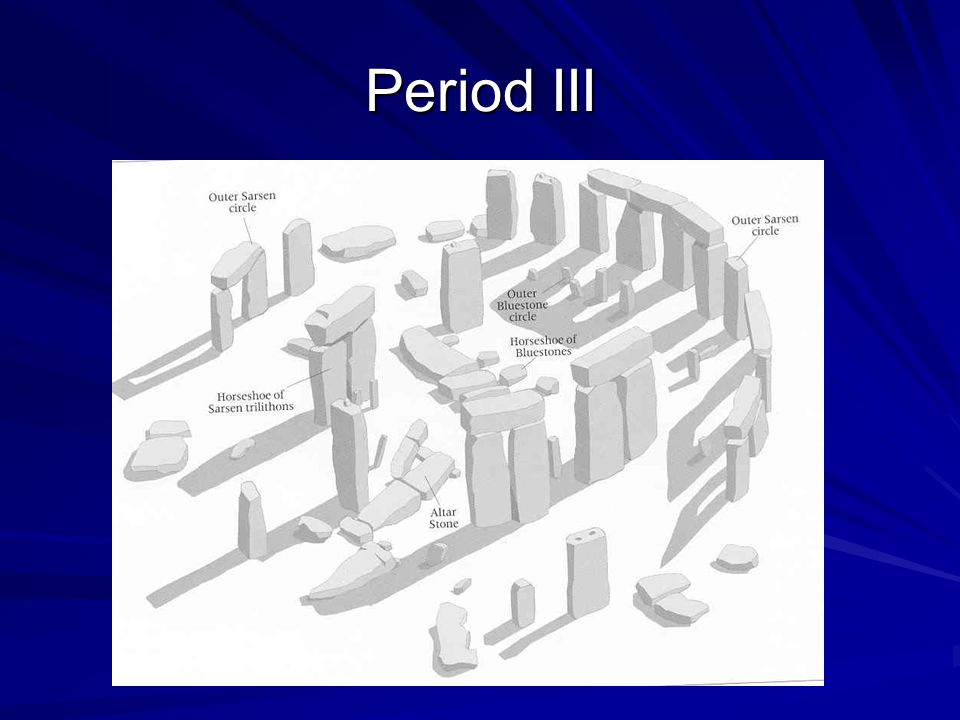 Period III

Outer Sarsen circle

Outer Sarsen circle

Outer Bluestone circle

Horseshoe of Bluestones

Horseshoe of Sarsen trilithons

Altar Stone